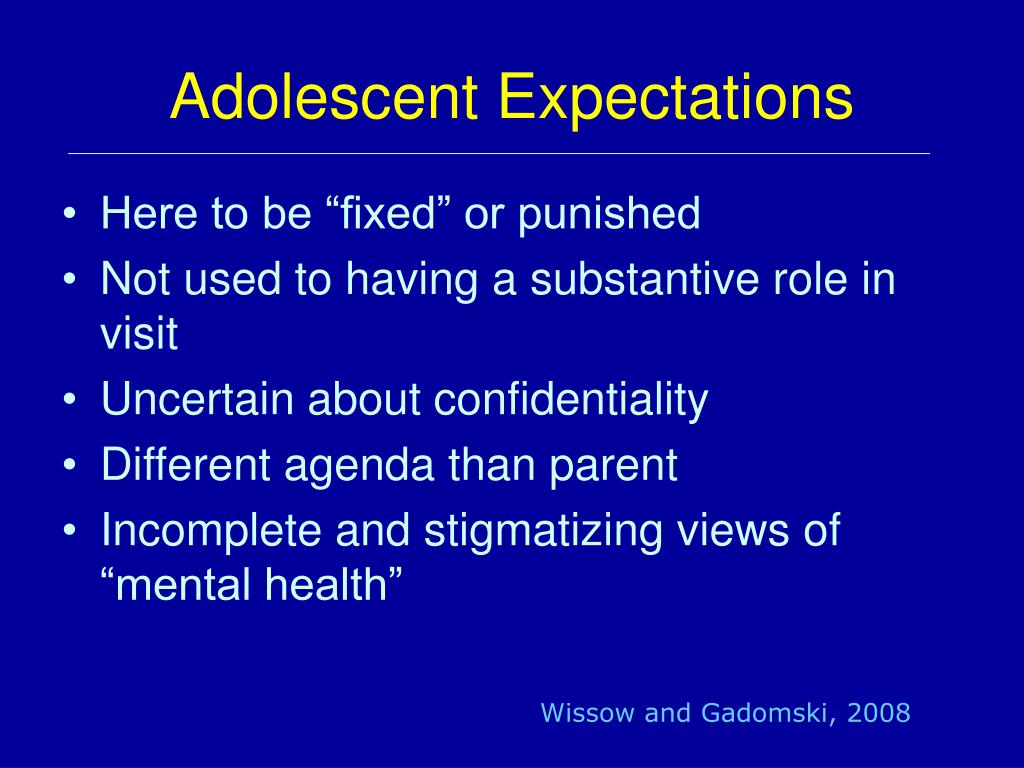 Adolescent Expectations

• Here to be “fixed” or punished
• Not used to having a substantive role in visit
• Uncertain about confidentiality
• Different agenda than parent
• Incomplete and stigmatizing views of “mental health”

Wissow and Gadomski, 2008